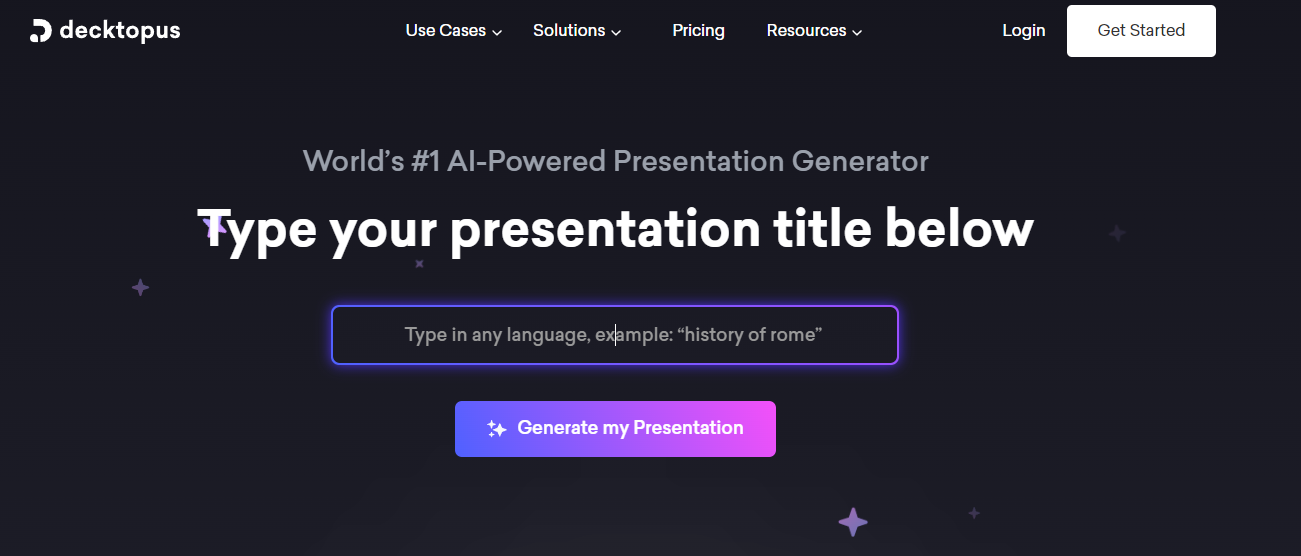 decktopus

Use Cases Solutions Pricing Resources

Login Get Started

World’s #1 AI-Powered Presentation Generator

Type your presentation title below

Type in any language, example: “history of rome”

Generate my Presentation